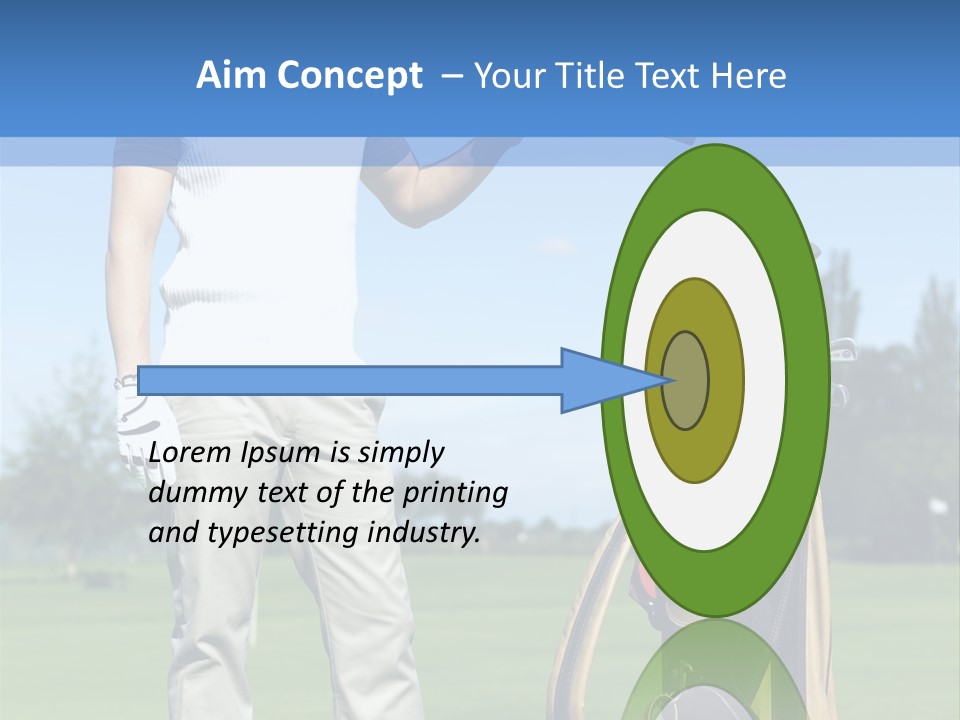 Aim Concept – Your Title Text Here

Lorem Ipsum is simply dummy text of the printing and typesetting industry.